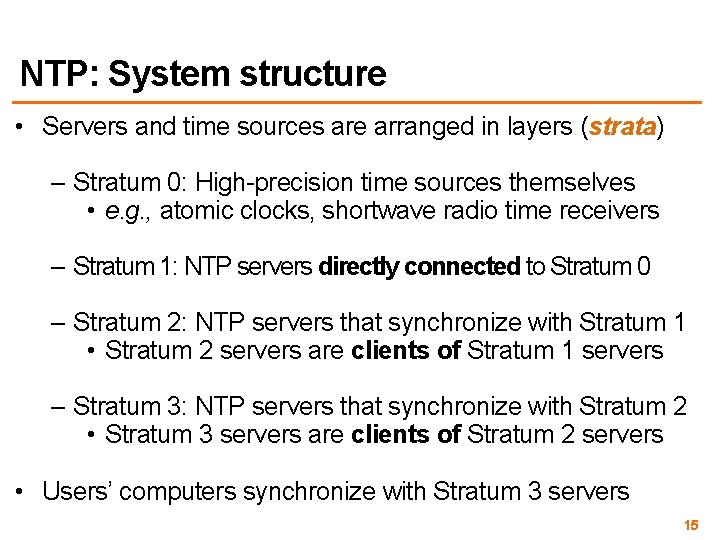 NTP: System structure

• Servers and time sources are arranged in layers (strata)

– Stratum 0: High-precision time sources themselves
• e.g., atomic clocks, shortwave radio time receivers

– Stratum 1: NTP servers directly connected to Stratum 0

– Stratum 2: NTP servers that synchronize with Stratum 1
• Stratum 2 servers are clients of Stratum 1 servers

– Stratum 3: NTP servers that synchronize with Stratum 2
• Stratum 3 servers are clients of Stratum 2 servers

• Users' computers synchronize with Stratum 3 servers

15